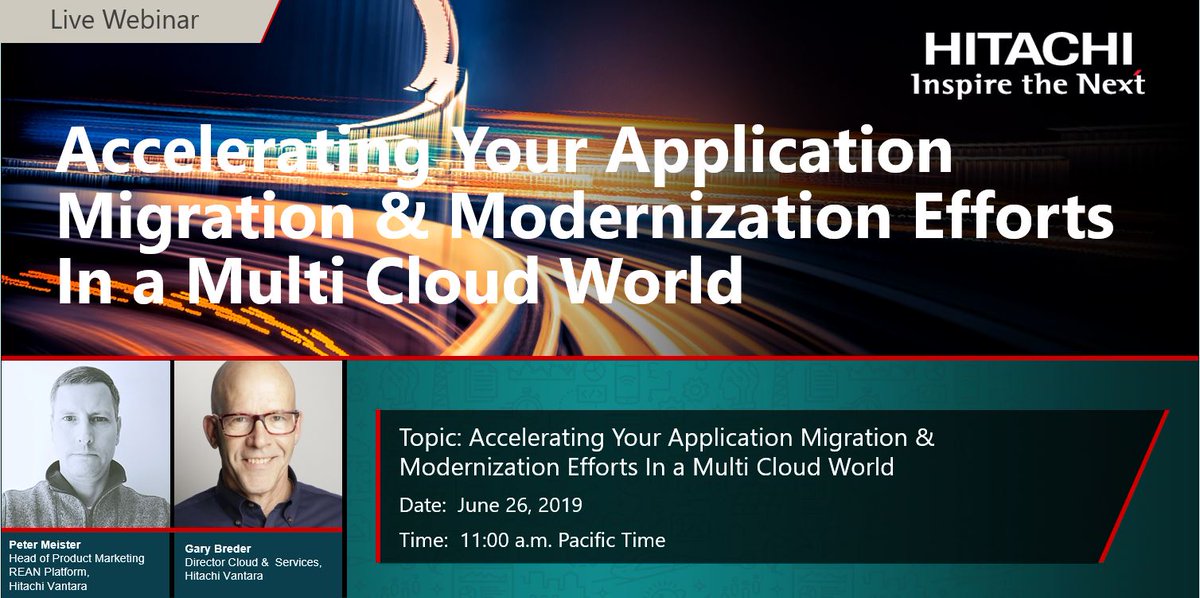 Live Webinar

HITACHI
Inspire the Next

Accelerating Your Application Migration & Modernization Efforts In a Multi Cloud World

Peter Meister
Head of Product Marketing
REAN Platform,
Hitachi Vantara

Gary Breder
Director Cloud & Services,
Hitachi Vantara

Topic: Accelerating Your Application Migration & Modernization Efforts In a Multi Cloud World

Date: June 26, 2019

Time: 11:00 a.m. Pacific Time